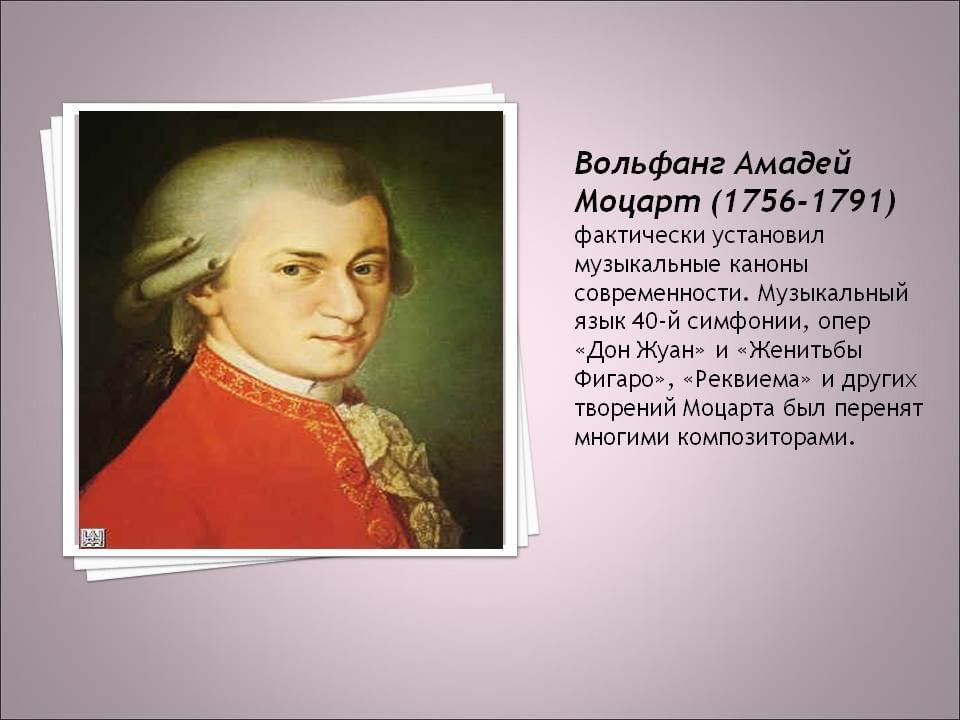 Вольфанг Амадей Моцарт (1756-1791) фактически установил музыкальные каноны современности. Музыкальный язык 40-й симфонии, опер «Дон Жуан» и «Женитьбы Фигаро», «Реквиема» и других творений Моцарта был перенят многими композиторами.